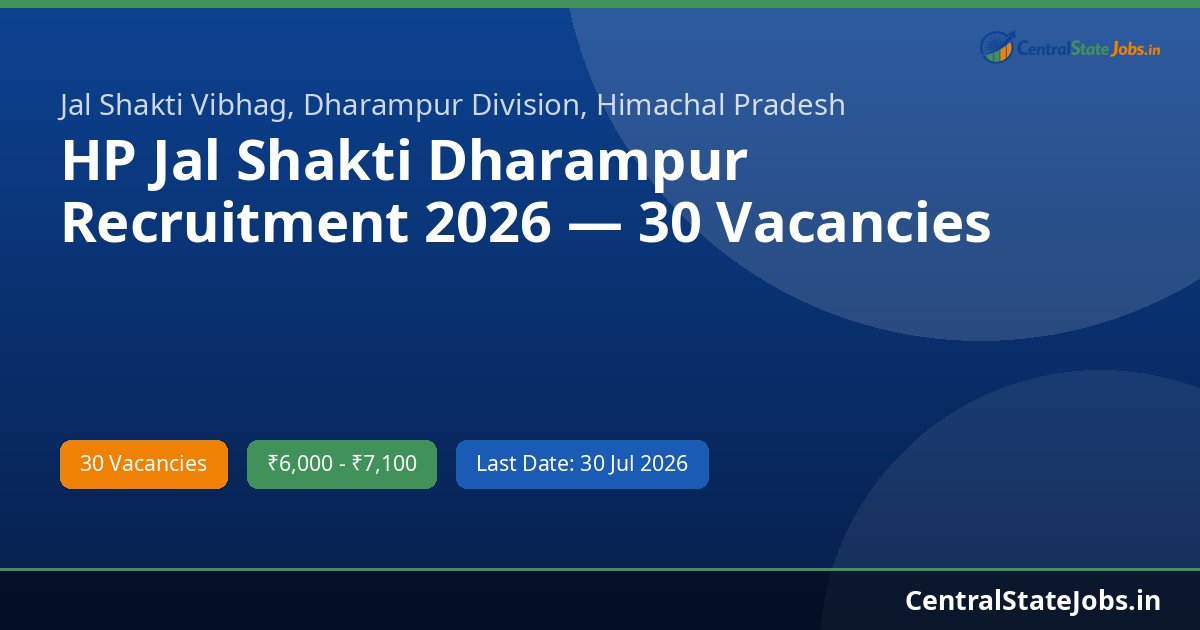 CentralStateJobs.in

Jal Shakti Vibhag, Dharampur Division, Himachal Pradesh

HP Jal Shakti Dharampur Recruitment 2026 — 30 Vacancies

30 Vacancies

₹6,000 - ₹7,100

Last Date: 30 Jul 2026

CentralStateJobs.in